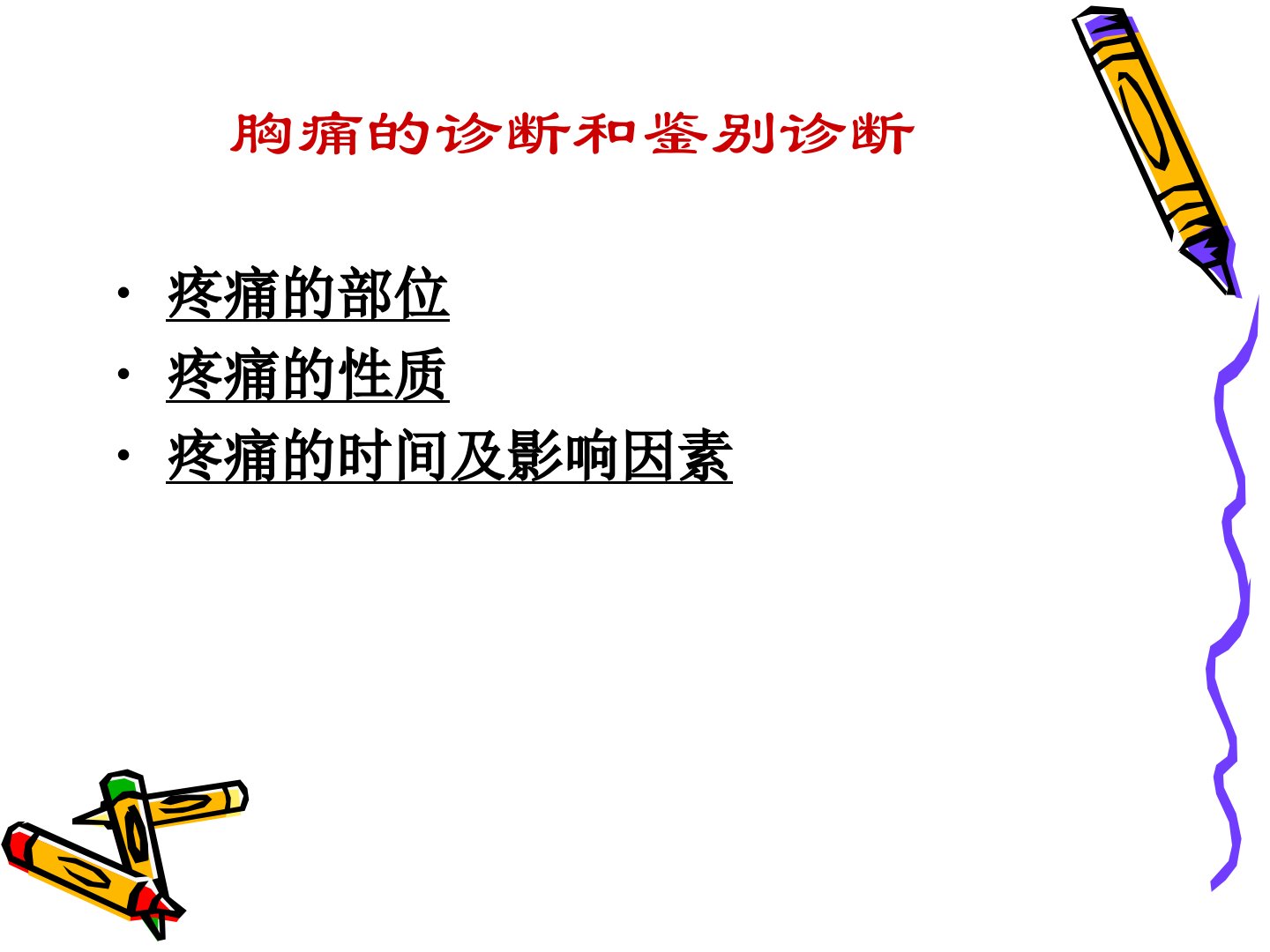 胸痛的诊断和鉴别诊断

• 疼痛的部位
• 疼痛的性质
• 疼痛的时间及影响因素